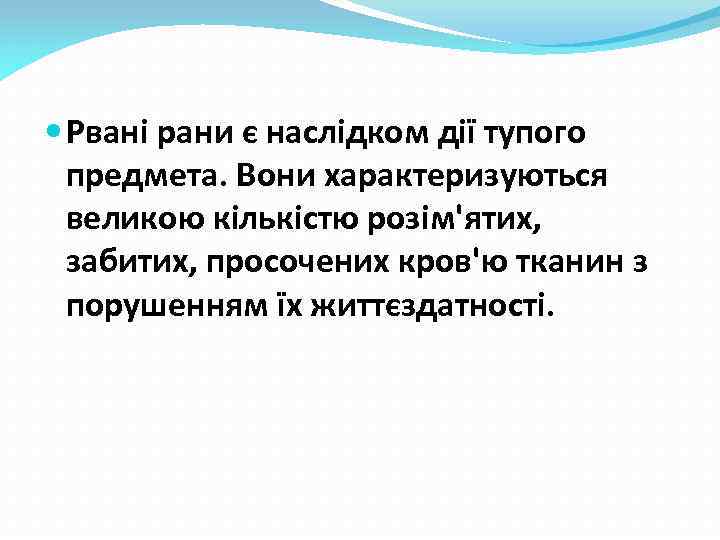 Рвані рани є наслідком дії тупого предмета. Вони характеризуються великою кількістю розім'ятих, забитих, просочених кров'ю тканин з порушенням їх життєздатності.